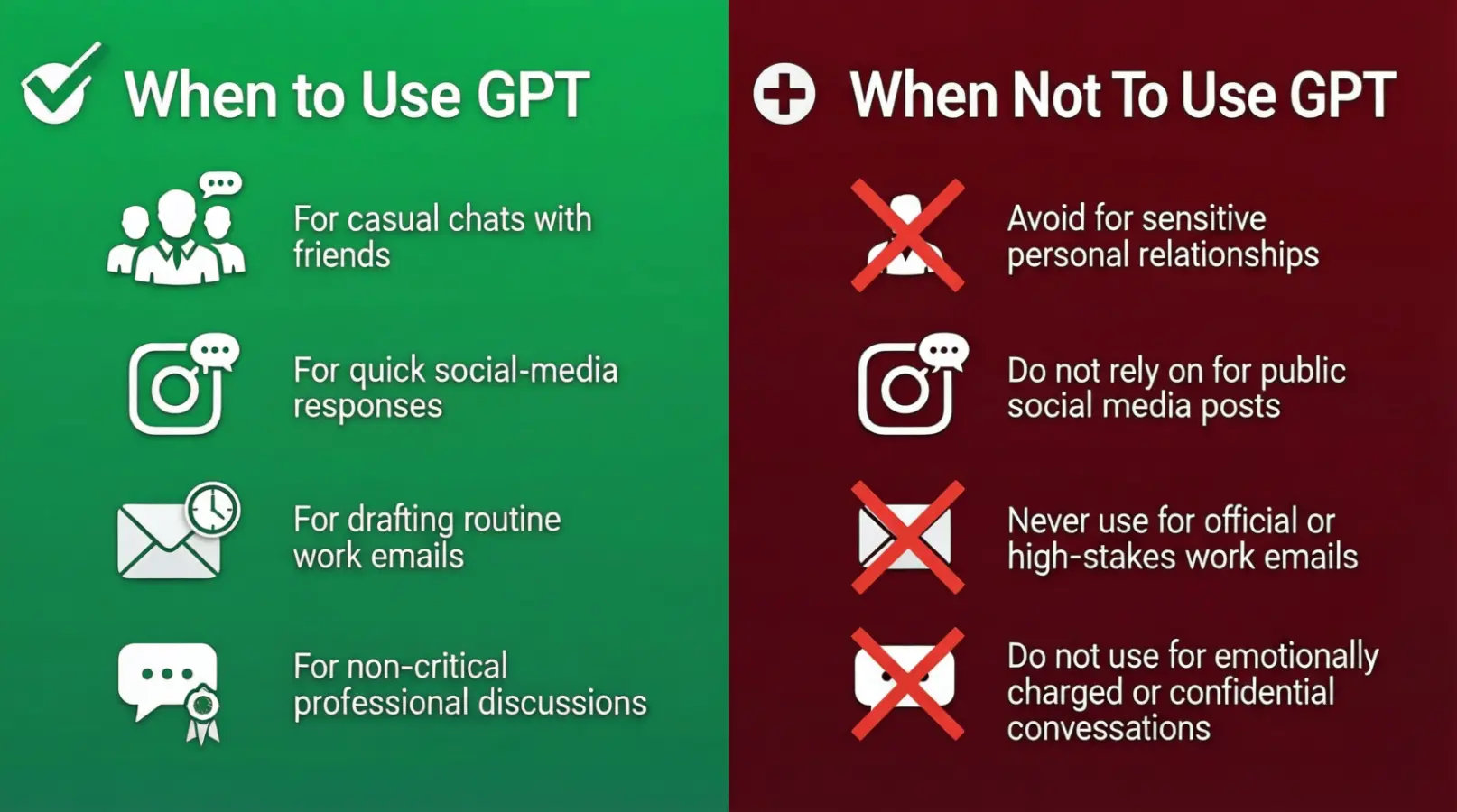 When to Use GPT

For casual chats with friends

For quick social-media responses

For drafting routine work emails

For non-critical professional discussions

When Not To Use GPT

Avoid for sensitive personal relationships

Do not rely on for public social media posts

Never use for official or high-stakes work emails

Do not use for emotionally charged or confidential convessations